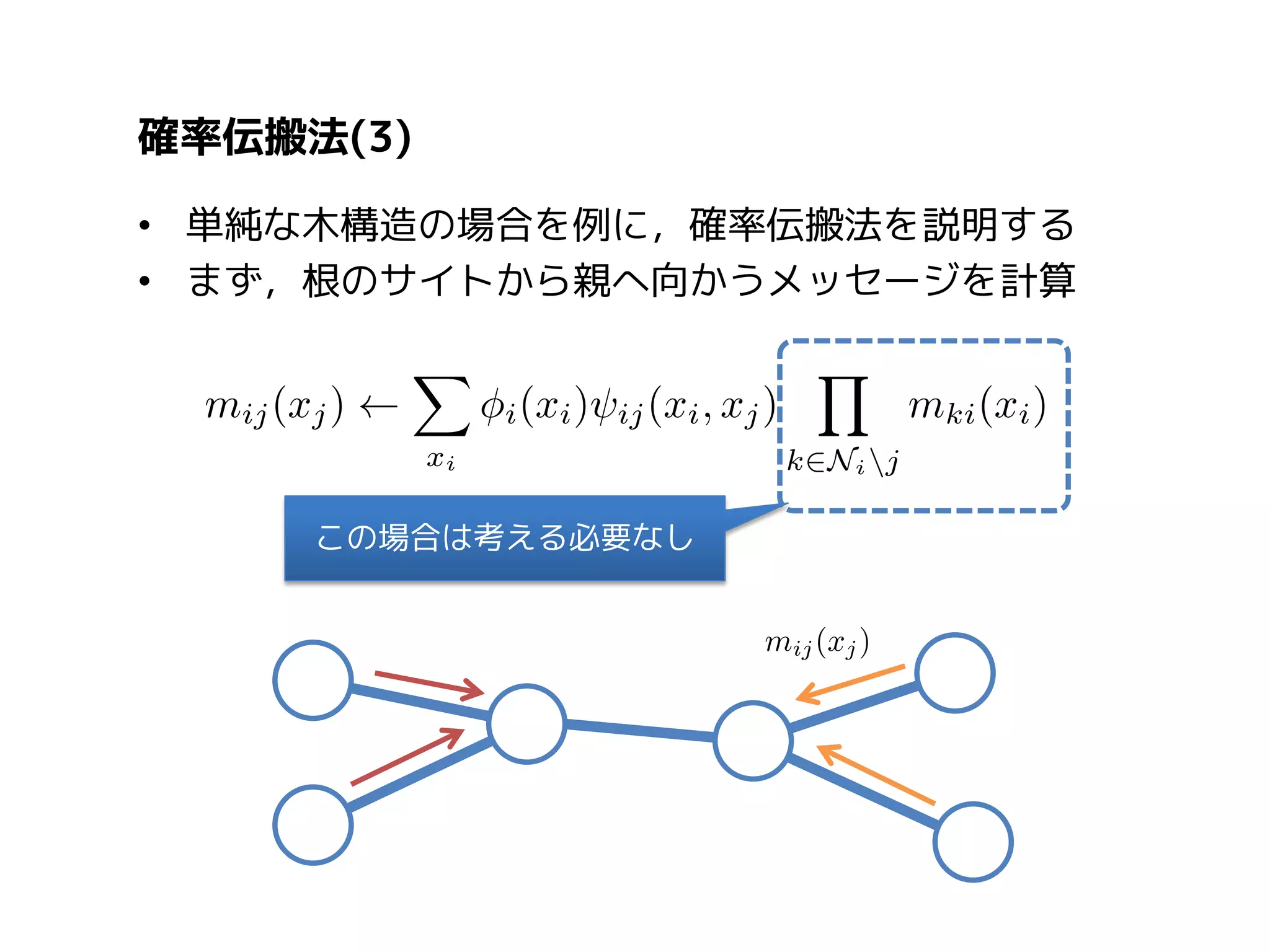 確率伝搬法(3)

• 単純な木構造の場合を例に，確率伝搬法を説明する
• まず，根のサイトから親へ向かうメッセージを計算

$m_{ij}(x_j) \leftarrow \sum_{x_i} \phi_i(x_i)\psi_{ij}(x_i, x_j) \prod_{k \in \mathcal{N}_i \backslash j} m_{ki}(x_i)$

この場合は考える必要なし

$m_{ij}(x_j)$